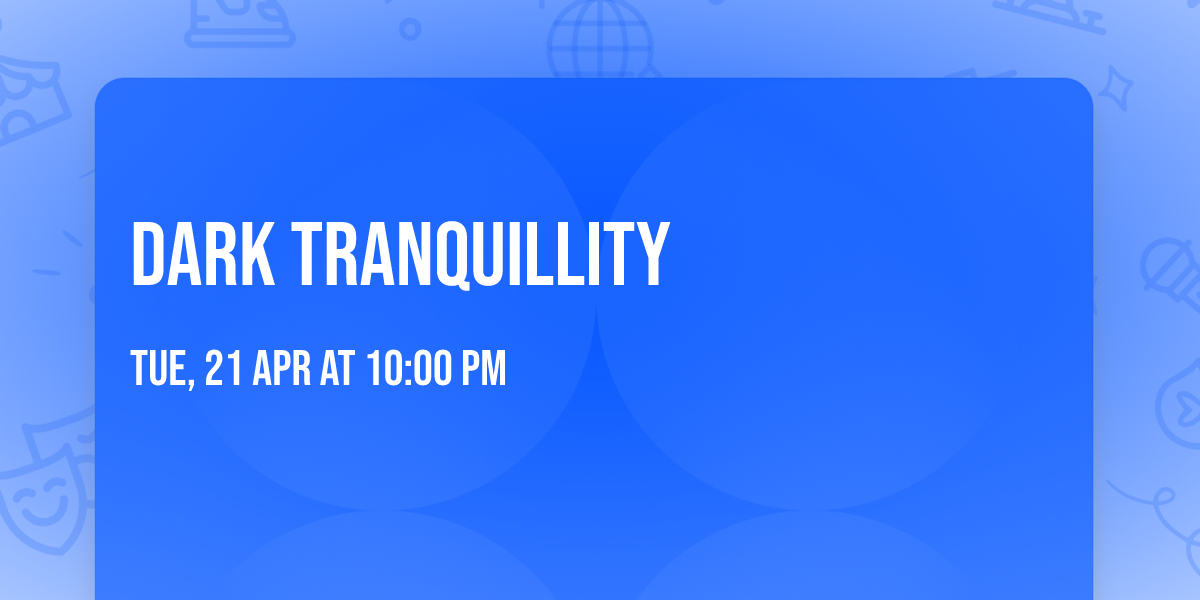 DARK TRANQUILLITY

TUE, 21 APR AT 10:00 PM